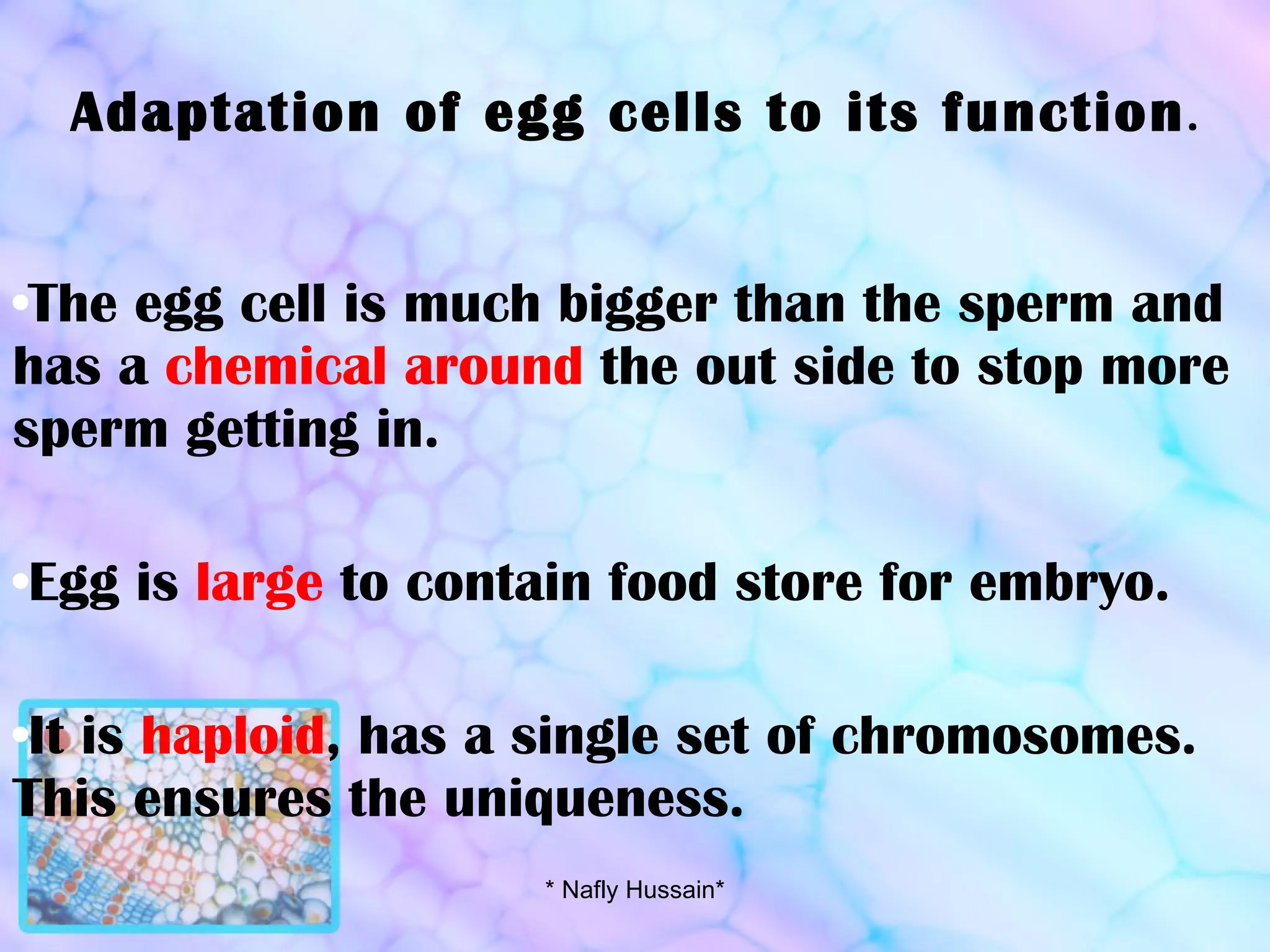 Adaptation of egg cells to its function.

•The egg cell is much bigger than the sperm and has a chemical around the out side to stop more sperm getting in.

•Egg is large to contain food store for embryo.

•It is haploid, has a single set of chromosomes. This ensures the uniqueness.

* Nafly Hussain*